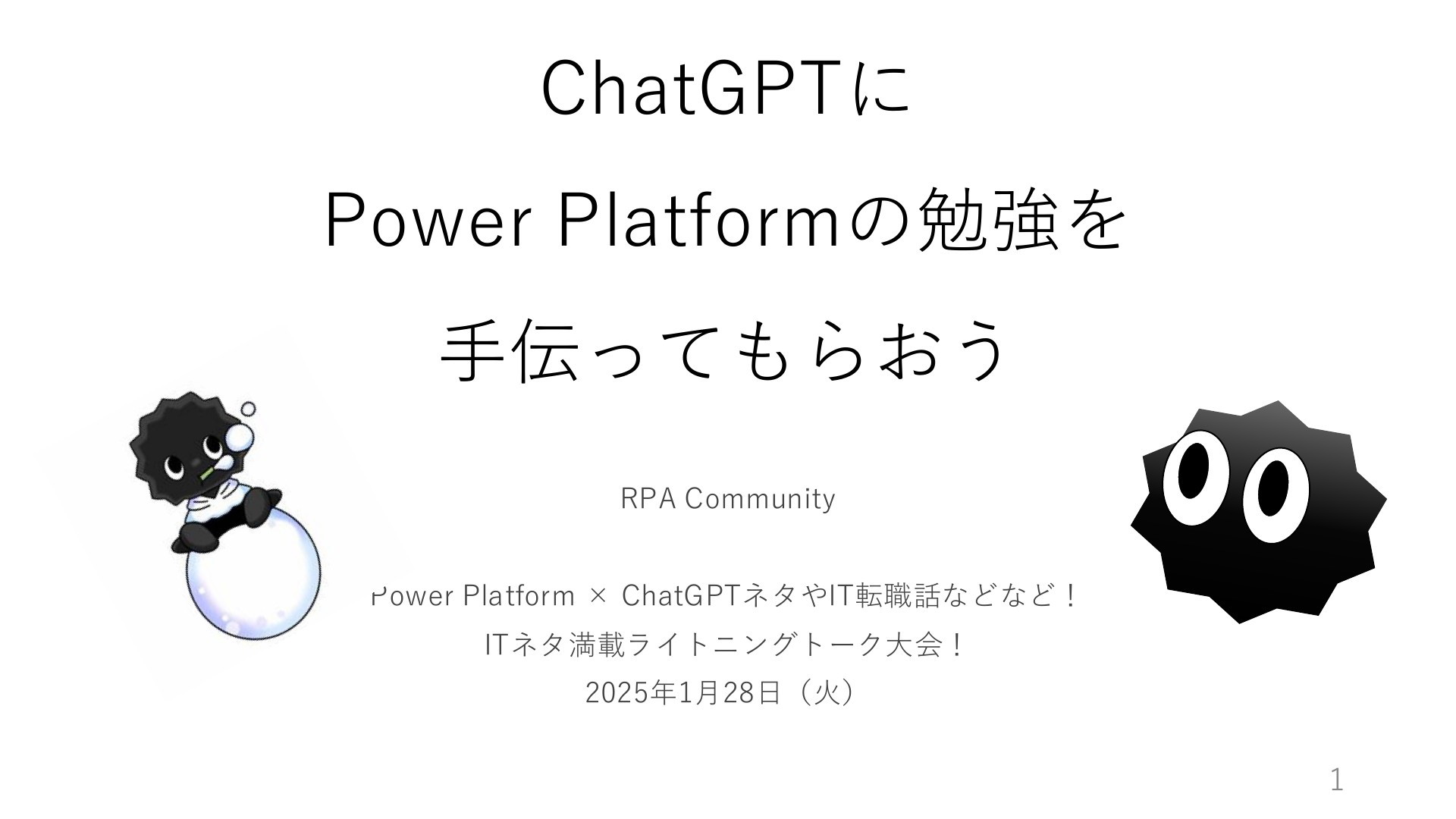 ChatGPTに
Power Platformの勉強を
手伝ってもらおう

RPA Community

Power Platform × ChatGPTネタやIT転職話などなど！
ITネタ満載ライトニングトーク大会！
2025年1月28日（火）

1